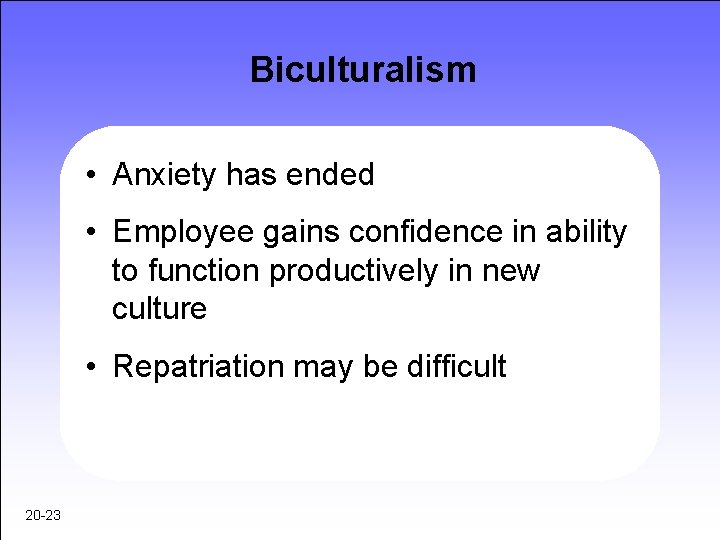 Biculturalism

• Anxiety has ended

• Employee gains confidence in ability to function productively in new culture

• Repatriation may be difficult

20-23